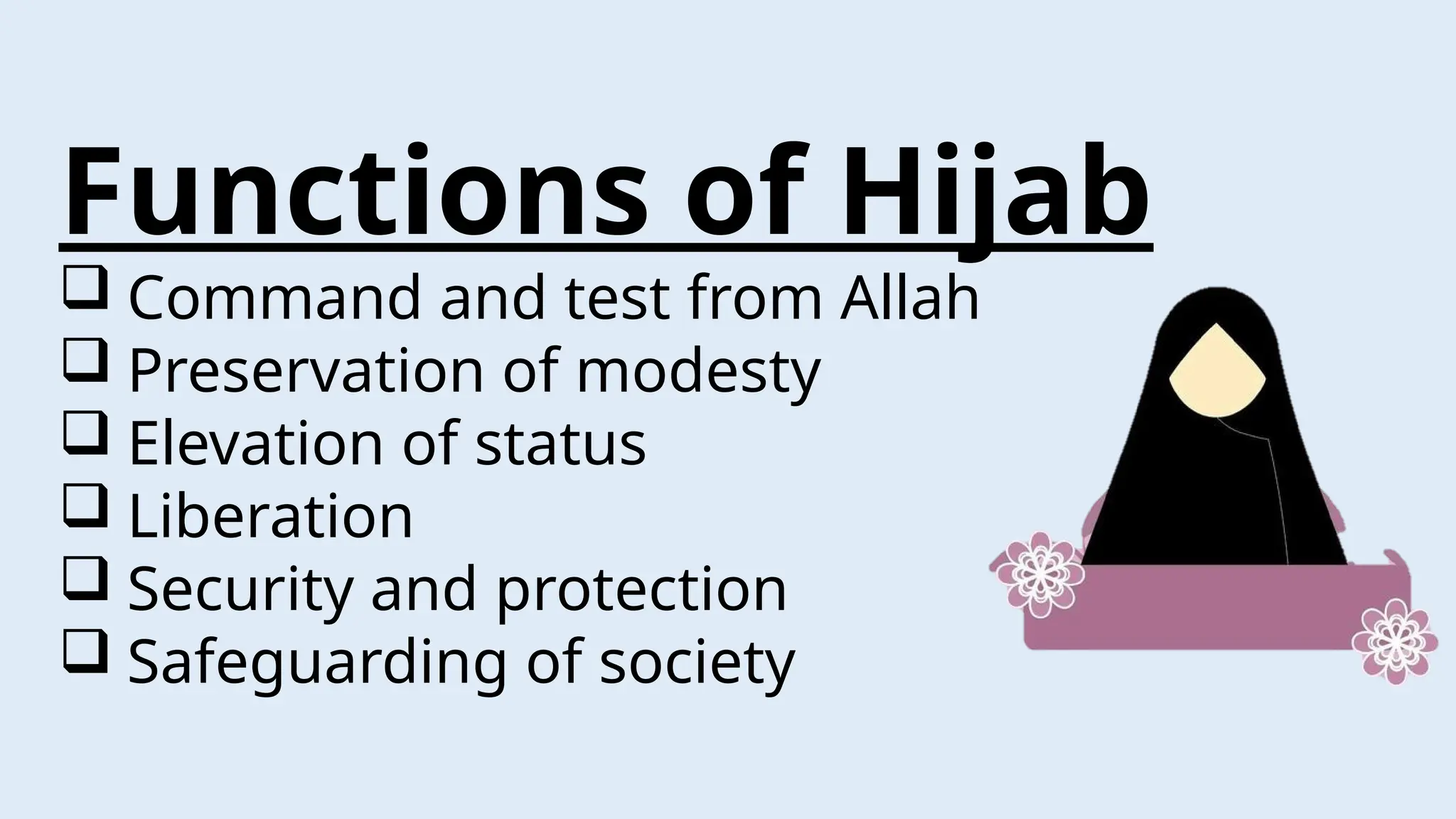 Functions of Hijab

❑ Command and test from Allah
❑ Preservation of modesty
❑ Elevation of status
❑ Liberation
❑ Security and protection
❑ Safeguarding of society